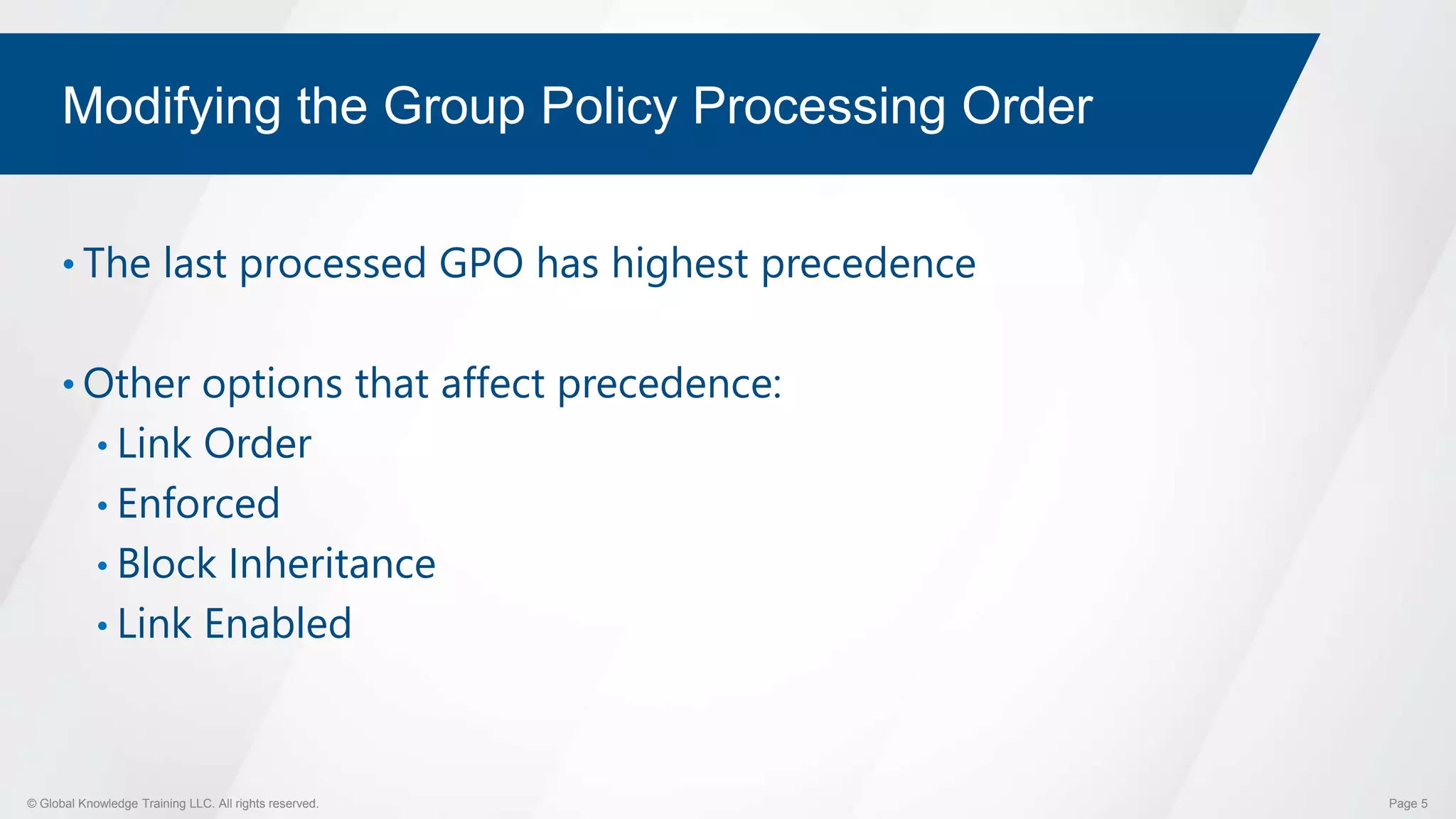 Modifying the Group Policy Processing Order

• The last processed GPO has highest precedence

• Other options that affect precedence:
  • Link Order
  • Enforced
  • Block Inheritance
  • Link Enabled

© Global Knowledge Training LLC. All rights reserved.

Page 5